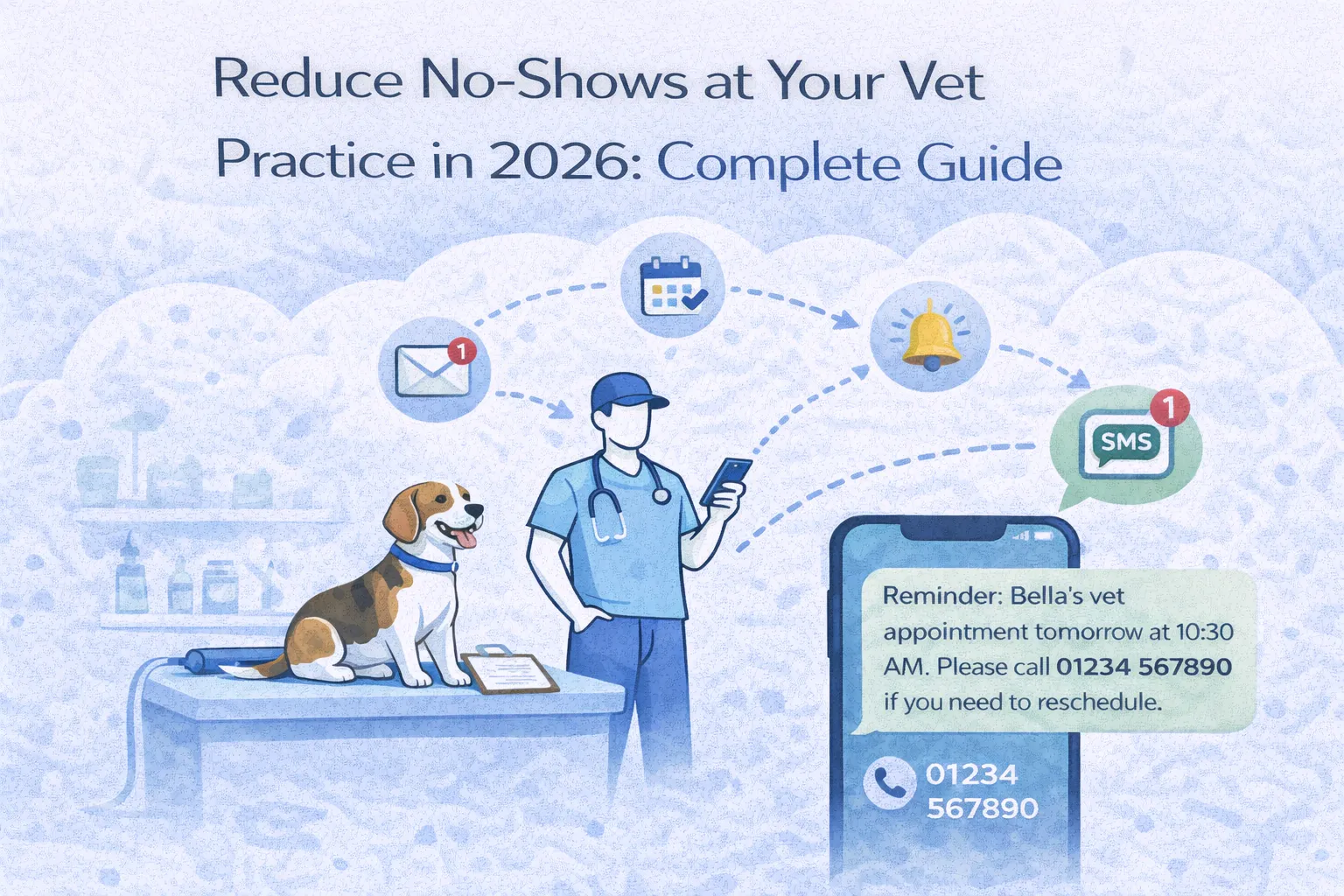 Reduce No-Shows at Your Vet Practice in 2026: Complete Guide

1

1

SMS

Reminder: Bella's vet appointment tomorrow at 10:30 AM. Please call 01234 567890 if you need to reschedule.

01234 567890